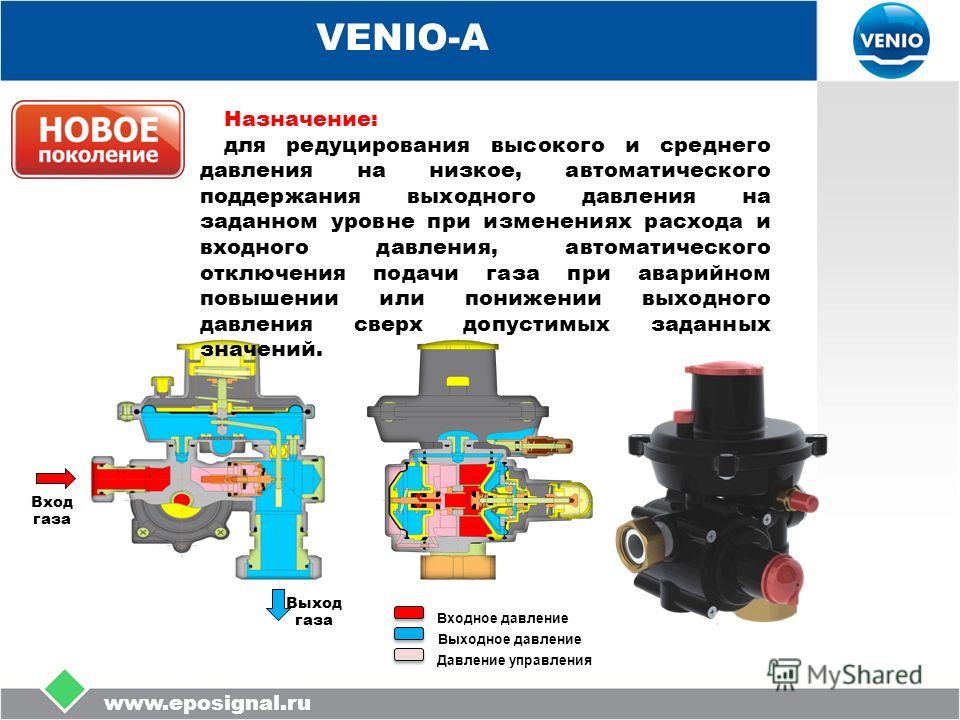 VENIO-A

VENIO

НОВОЕ поколение

Назначение:
для редуцирования высокого и среднего давления на низкое, автоматического поддержания выходного давления на заданном уровне при изменениях расхода и входного давления, автоматического отключения подачи газа при аварийном повышении или понижении выходного давления сверх допустимых заданных значений.

Вход газа

Выход газа

Входное давление
Выходное давление
Давление управления

MyShared

www.eposignal.ru